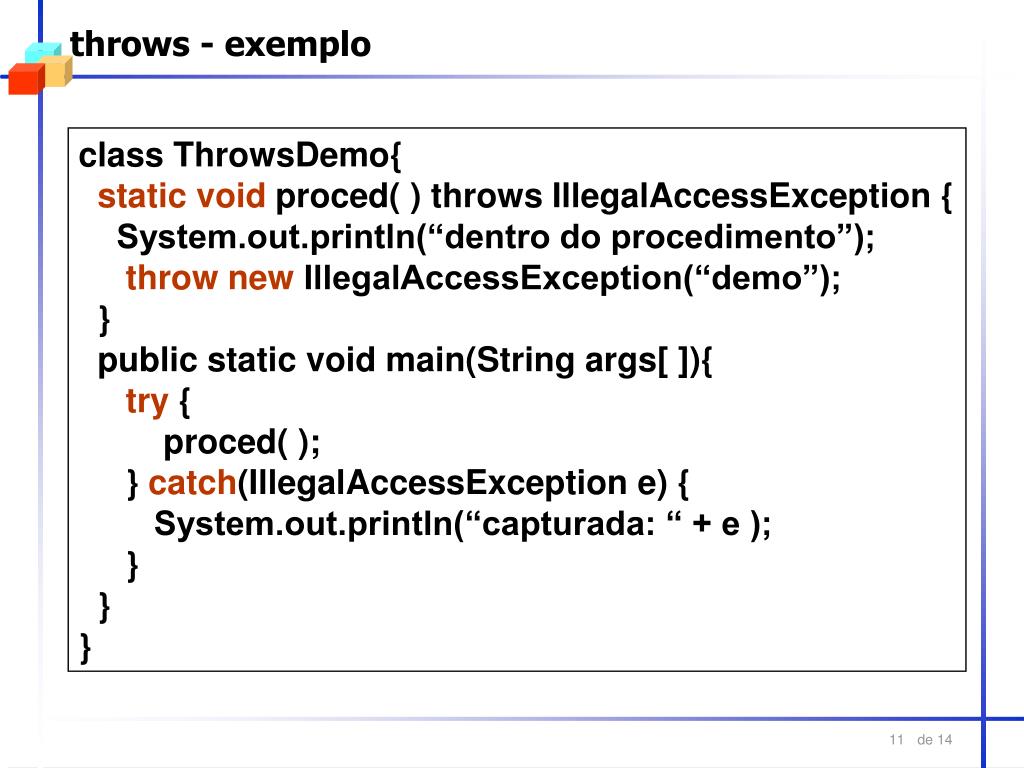 throws - exemplo

class ThrowsDemo{
static void proced( ) throws IllegalAccessException {
System.out.println(“dentro do procedimento”);
throw new IllegalAccessException(“demo”);
}
public static void main(String args[ ]){
try {
proced( );
} catch(IllegalAccessException e) {
System.out.println(“capturada: “ + e );
}
}
}

11 de 14